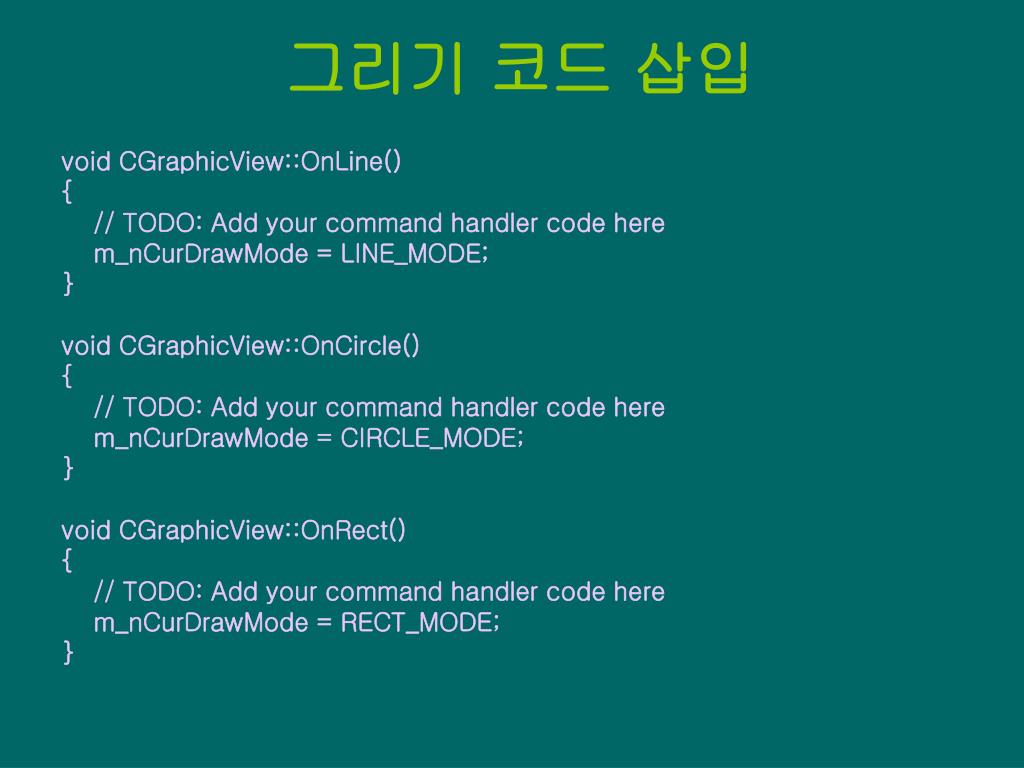 그리기 코드 삽입

void CGraphicView::OnLine()
{
// TODO: Add your command handler code here
m_nCurDrawMode = LINE_MODE;
}

void CGraphicView::OnCircle()
{
// TODO: Add your command handler code here
m_nCurDrawMode = CIRCLE_MODE;
}

void CGraphicView::OnRect()
{
// TODO: Add your command handler code here
m_nCurDrawMode = RECT_MODE;
}